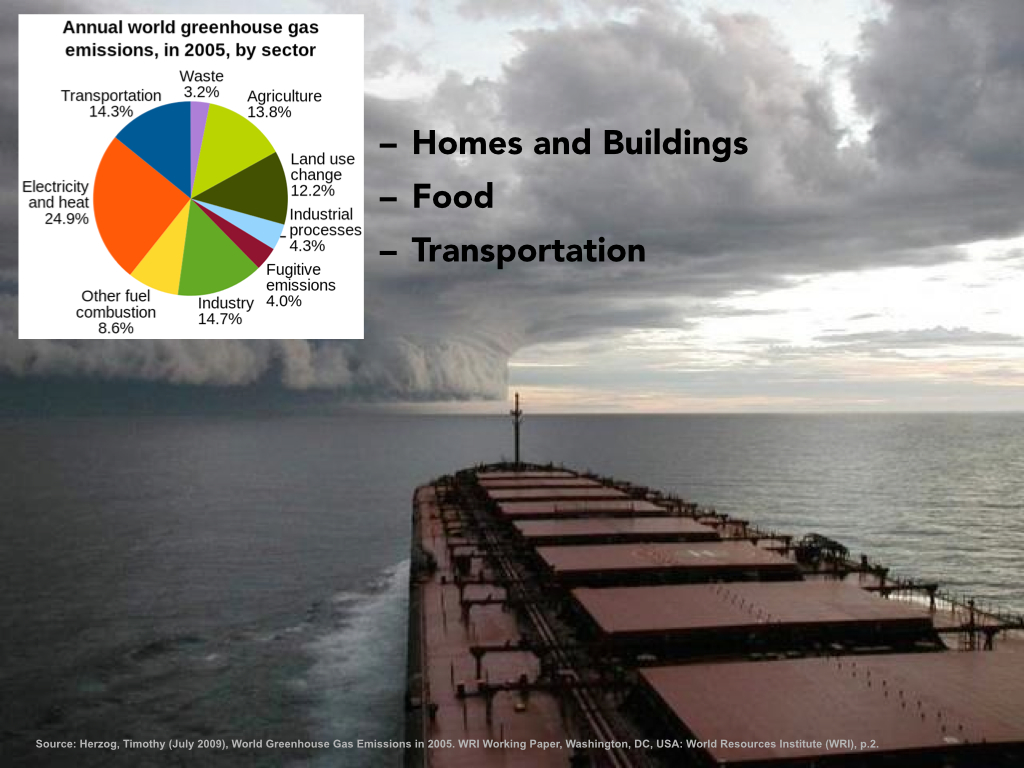 Annual world greenhouse gas emissions, in 2005, by sector

Waste 3.2%
Agriculture 13.8%
Land use change 12.2%
Industrial processes 4.3%
Fugitive emissions 4.0%
Industry 14.7%
Other fuel combustion 8.6%
Electricity and heat 24.9%
Transportation 14.3%

– Homes and Buildings
– Food
– Transportation

Source: Herzog, Timothy (July 2009), World Greenhouse Gas Emissions in 2005. WRI Working Paper, Washington, DC, USA: World Resources Institute (WRI), p.2.